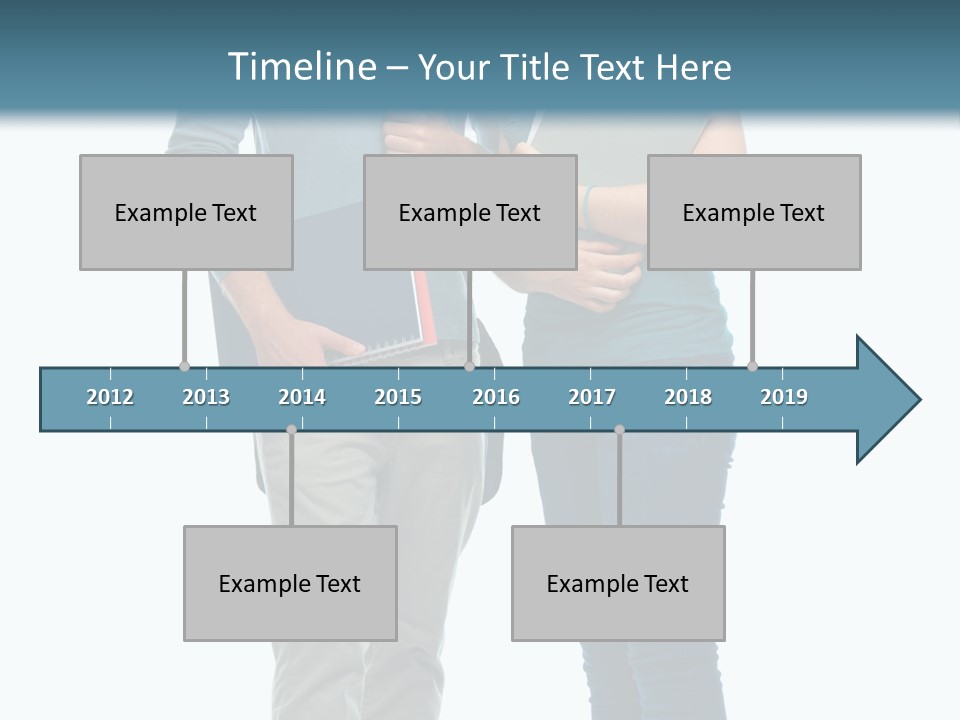 Timeline – Your Title Text Here

Example Text

Example Text

Example Text

2012 2013 2014 2015 2016 2017 2018 2019

Example Text

Example Text